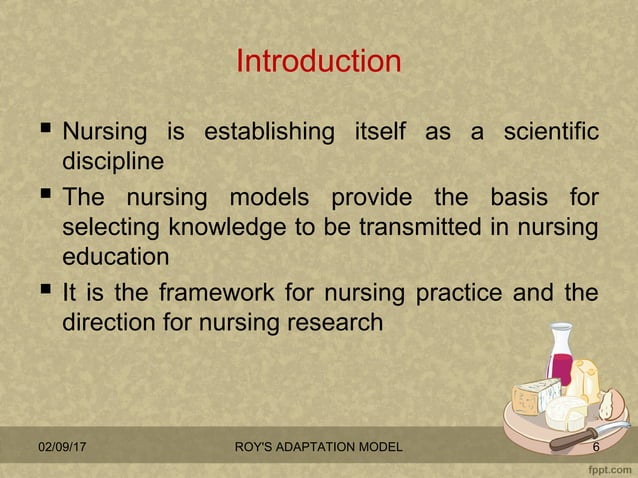 Introduction

▪ Nursing is establishing itself as a scientific discipline

▪ The nursing models provide the basis for selecting knowledge to be transmitted in nursing education

▪ It is the framework for nursing practice and the direction for nursing research

02/09/17 ROY'S ADAPTATION MODEL 6

fppt.com